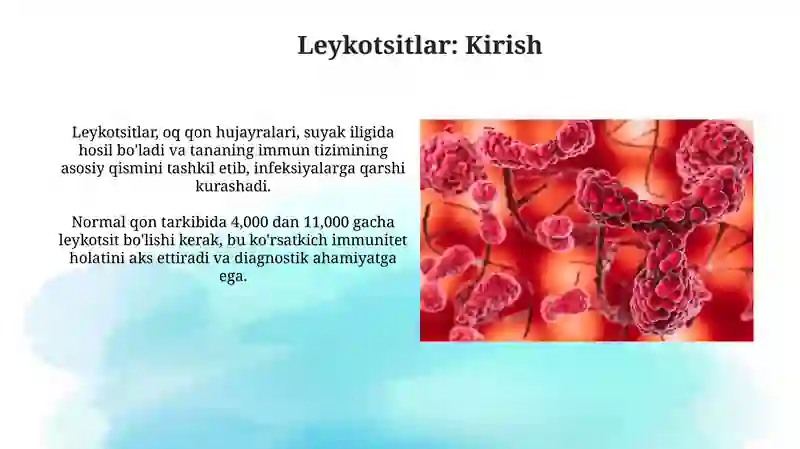 Leykotsitlar: Kirish

Leykotsitlar, oq qon hujayralari, suyak iligida hosil bo'ladi va tananing immun tizimining asosiy qismini tashkil etib, infeksiyalarga qarshi kurashadi.

Normal qon tarkibida 4,000 dan 11,000 gacha leykotsit bo'lishi kerak, bu ko'rsatkich immunitet holatini aks ettiradi va diagnostik ahamiyatga ega.